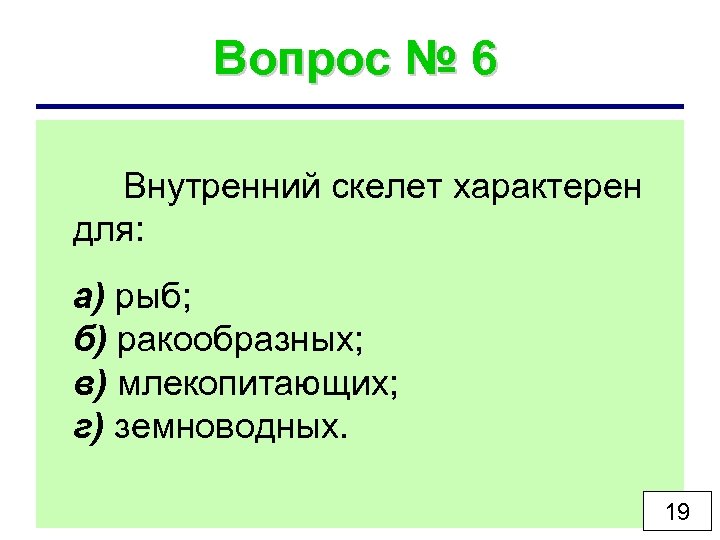 Вопрос № 6

Внутренний скелет характерен для:

а) рыб;
б) ракообразных;
в) млекопитающих;
г) земноводных.

19